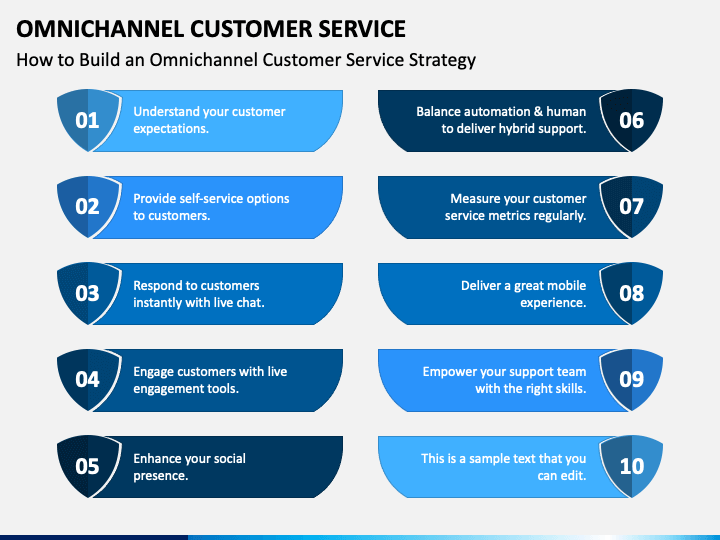 OMNICHANNEL CUSTOMER SERVICE

How to Build an Omnichannel Customer Service Strategy

01 Understand your customer expectations.

02 Provide self-service options to customers.

03 Respond to customers instantly with live chat.

04 Engage customers with live engagement tools.

05 Enhance your social presence.

Balance automation & human to deliver hybrid support. 06

Measure your customer service metrics regularly. 07

Deliver a great mobile experience. 08

Empower your support team with the right skills. 09

This is a sample text that you can edit. 10